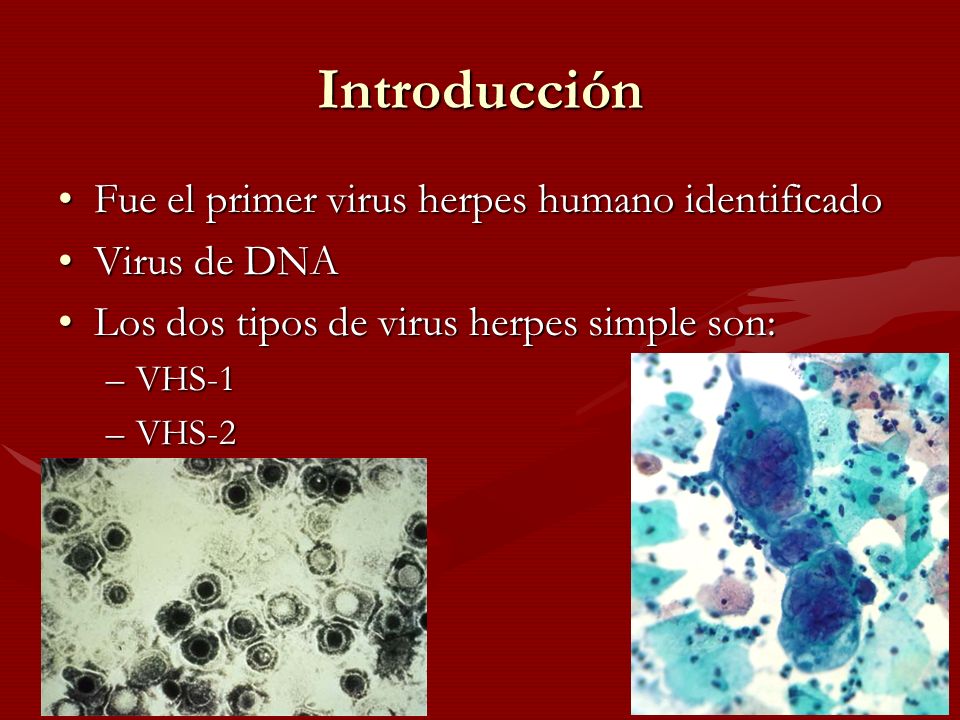 Introducción

• Fue el primer virus herpes humano identificado
• Virus de DNA
• Los dos tipos de virus herpes simple son:
– VHS-1
– VHS-2